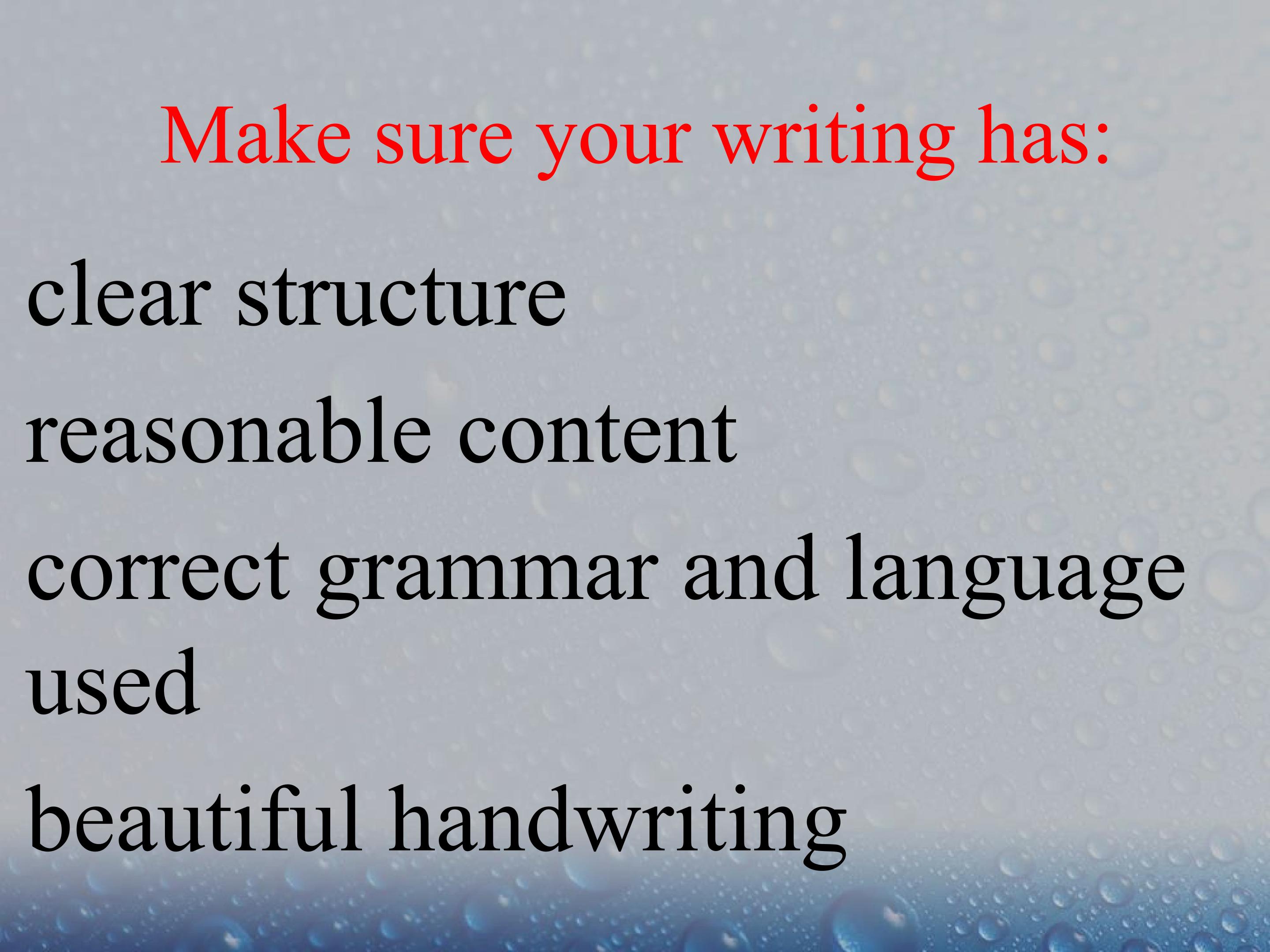 Make sure your writing has:

clear structure

reasonable content

correct grammar and language used

beautiful handwriting